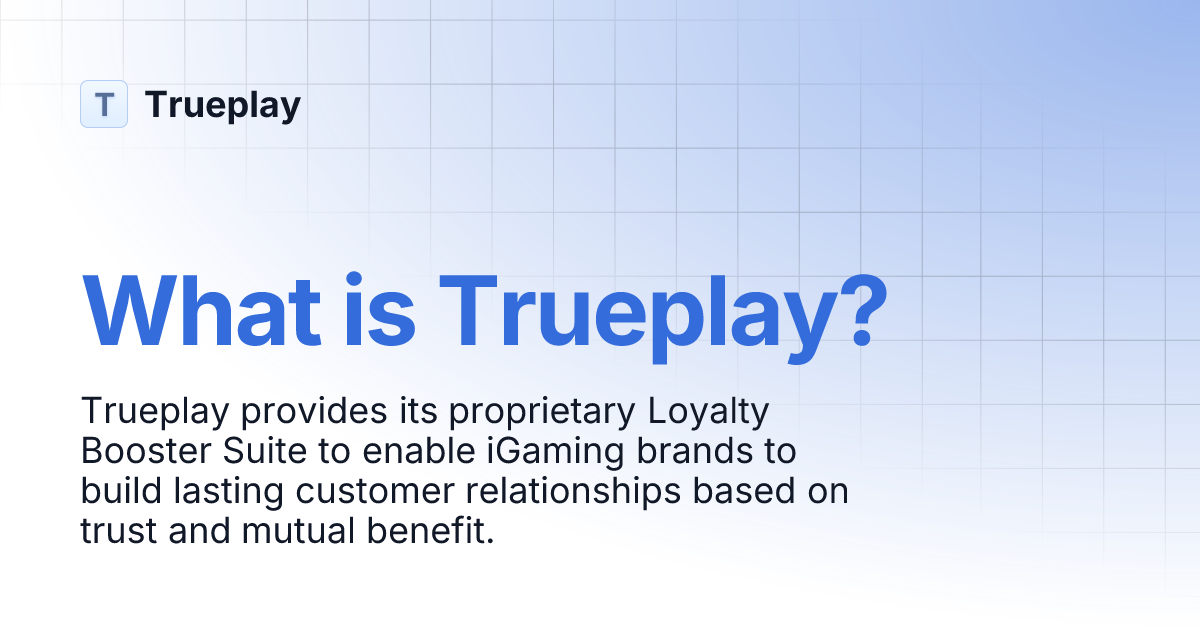 T Trueplay

What is Trueplay?

Trueplay provides its proprietary Loyalty Booster Suite to enable iGaming brands to build lasting customer relationships based on trust and mutual benefit.